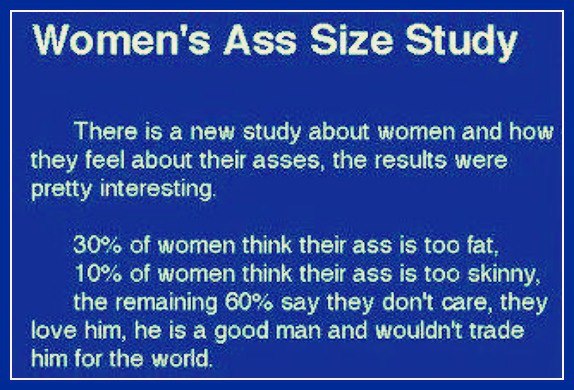 Women's Ass Size Study

There is a new study about women and how they feel about their asses, the results were pretty interesting.

30% of women think their ass is too fat,
10% of women think their ass is too skinny,
the remaining 60% say they don't care, they love him, he is a good man and wouldn't trade him for the world.